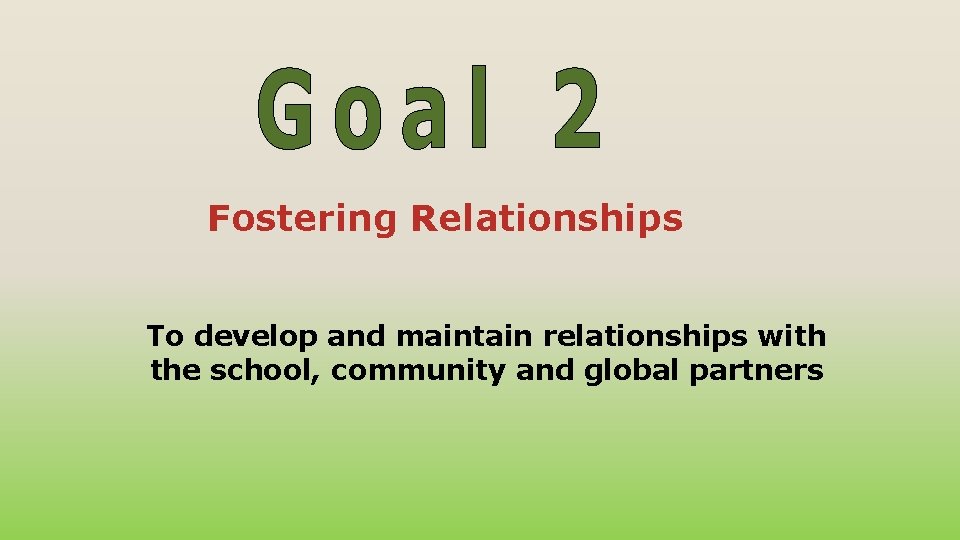 Goal 2

Fostering Relationships

To develop and maintain relationships with the school, community and global partners